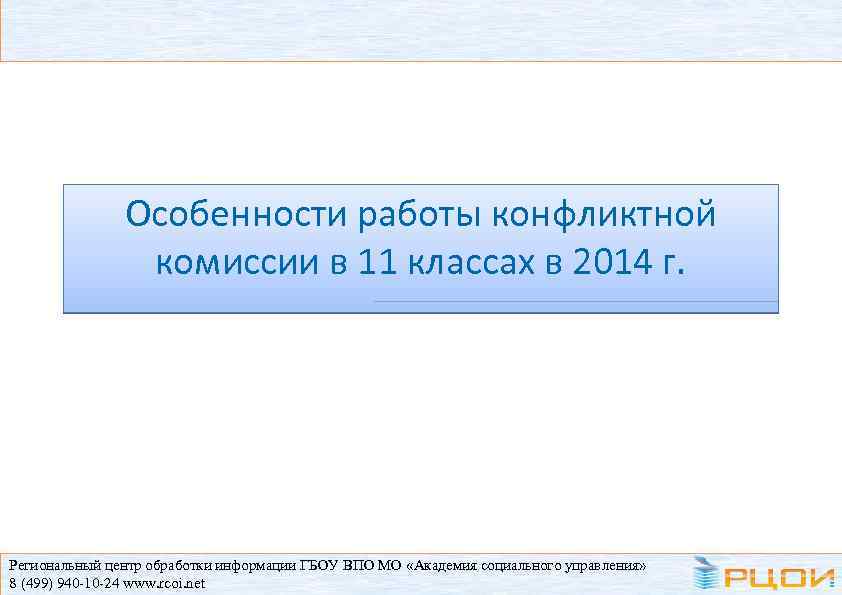 Особенности работы конфликтной комиссии в 11 классах в 2014 г.

Региональный центр обработки информации ГБОУ ВПО МО «Академия социального управления»
8 (499) 940-10-24 www.rcoi.net

РЦОИ